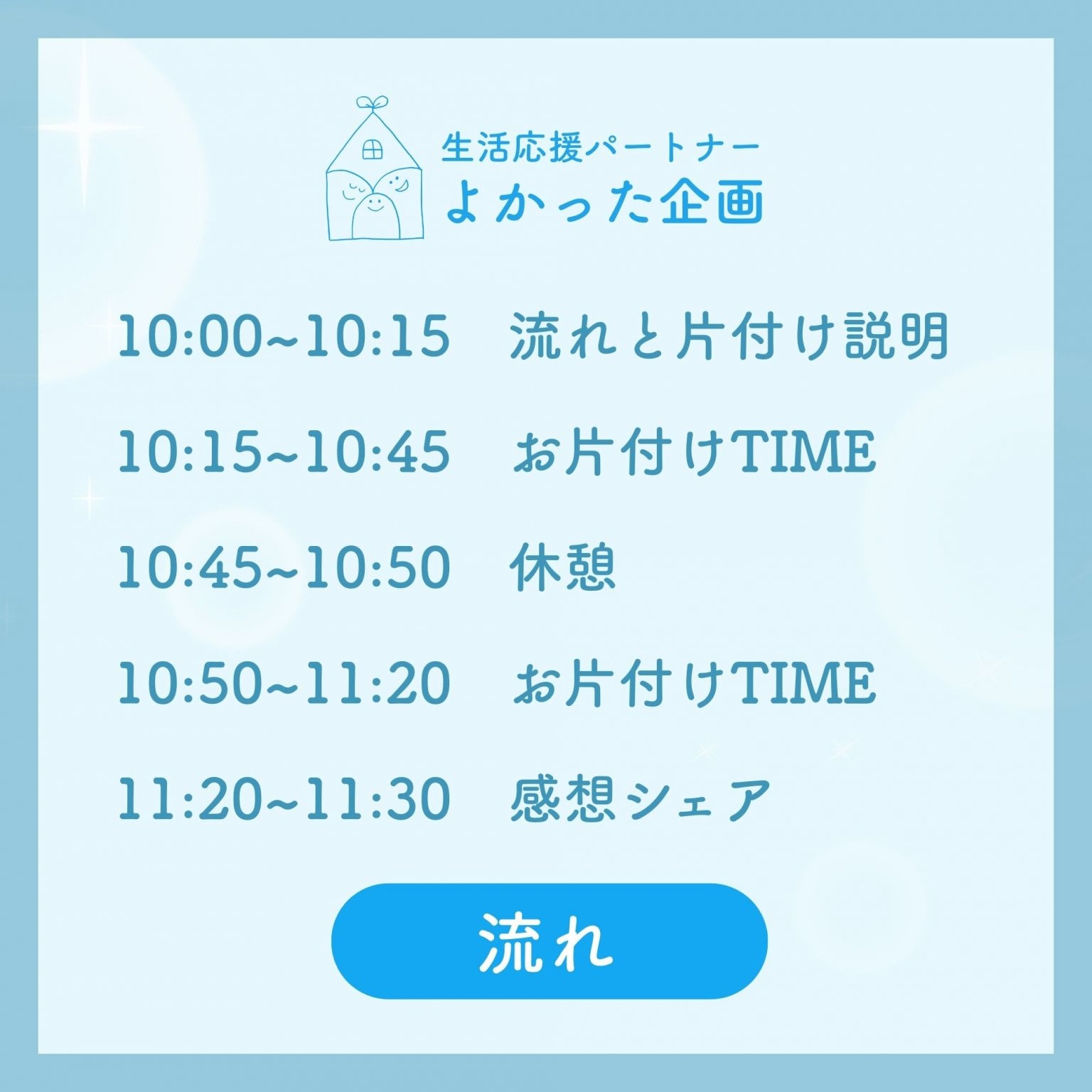 生活応援パートナー
よかった企画

10:00~10:15　流れと片付け説明

10:15~10:45　お片付けTIME

10:45~10:50　休憩

10:50~11:20　お片付けTIME

11:20~11:30　感想シェア

流れ